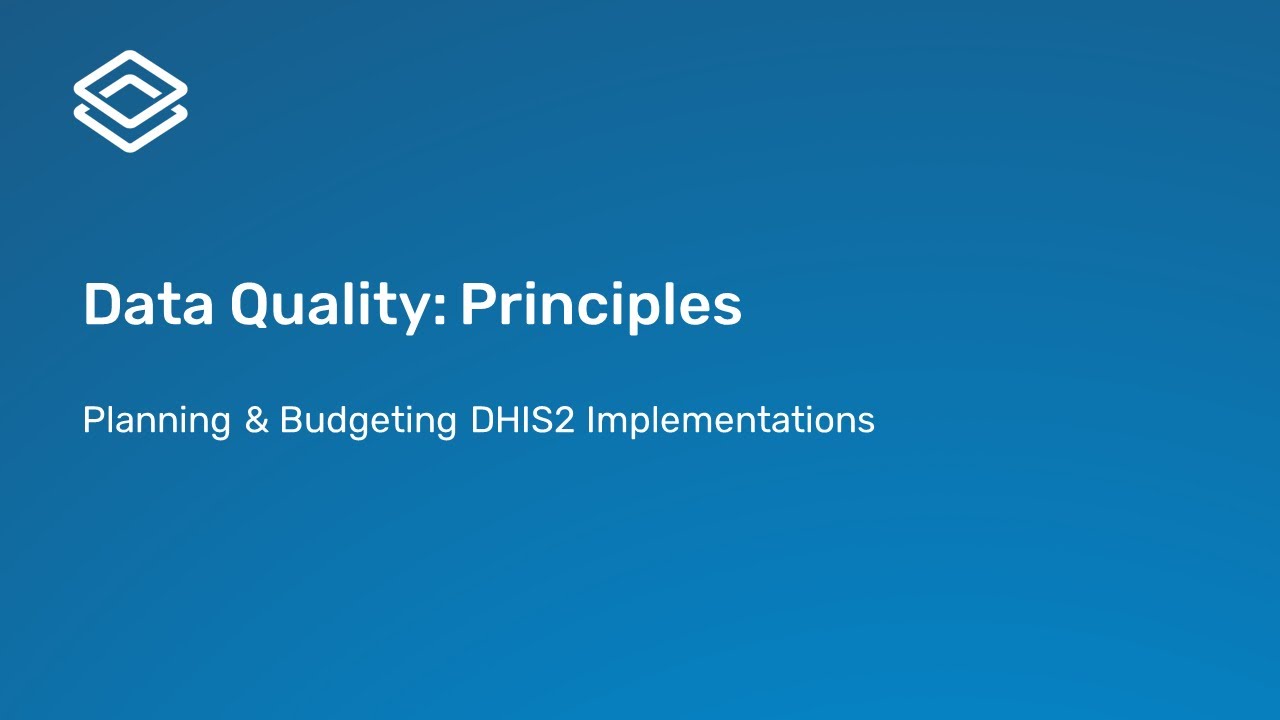 Data Quality: Principles

Planning & Budgeting DHIS2 Implementations